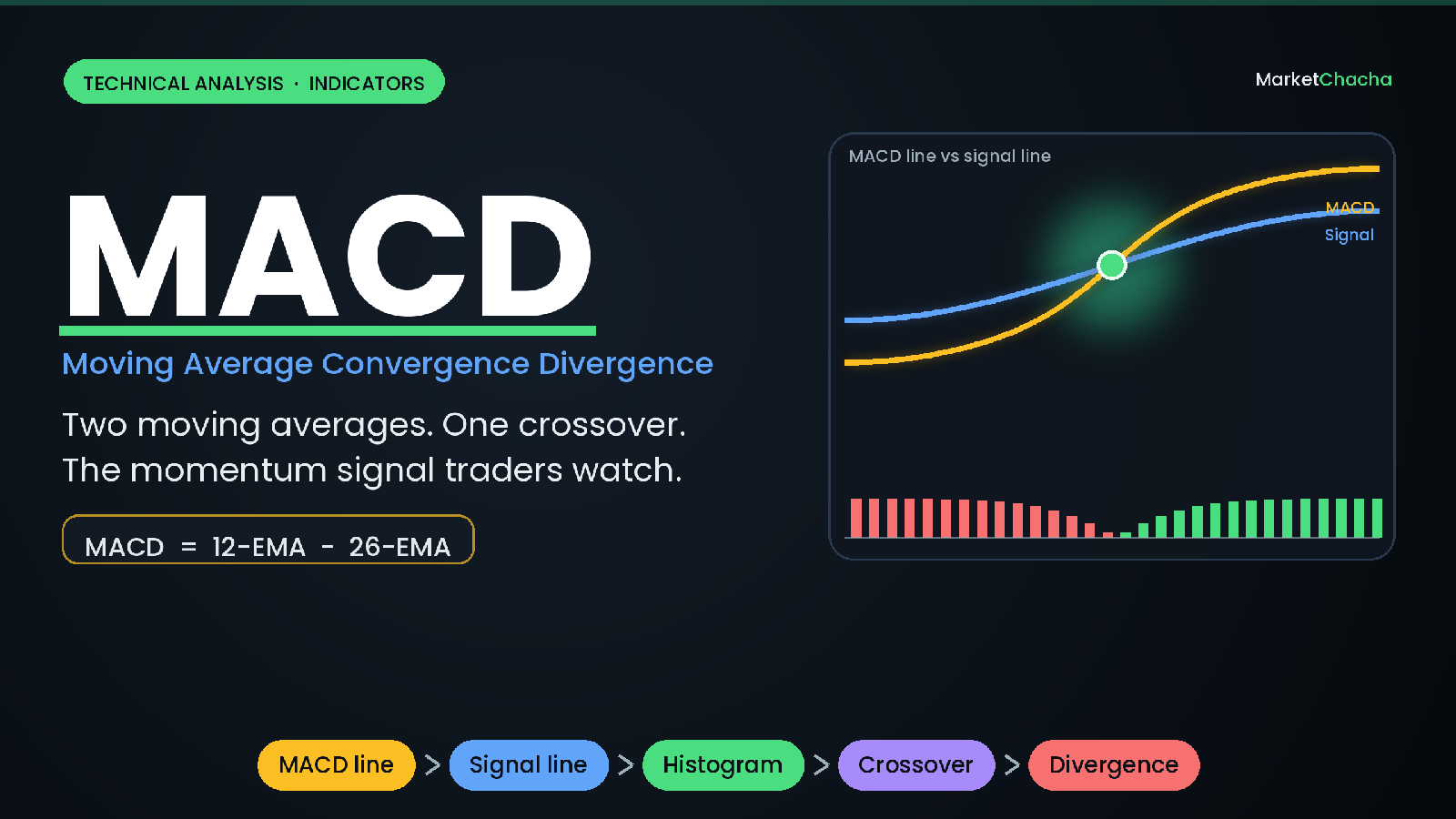 TECHNICAL ANALYSIS · INDICATORS

MarketChacha

MACD

Moving Average Convergence Divergence

Two moving averages. One crossover. The momentum signal traders watch.

MACD = 12-EMA - 26-EMA

MACD line vs signal line

MACD

Signal

MACD line > Signal line > Histogram > Crossover > Divergence